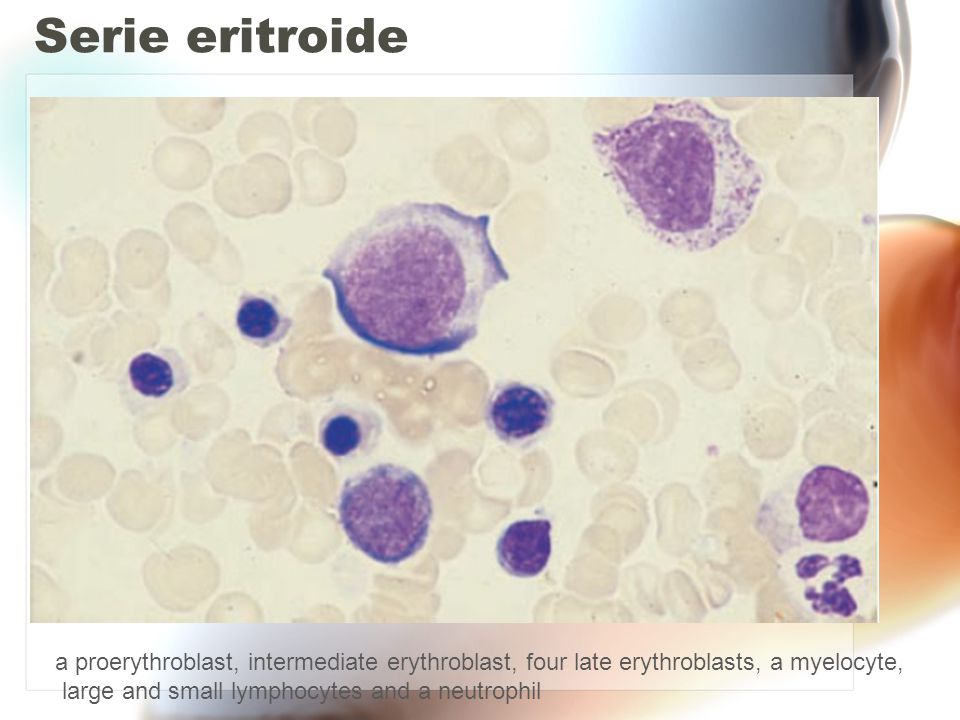 Serie eritroide

a proerythroblast, intermediate erythroblast, four late erythroblasts, a myelocyte, large and small lymphocytes and a neutrophil